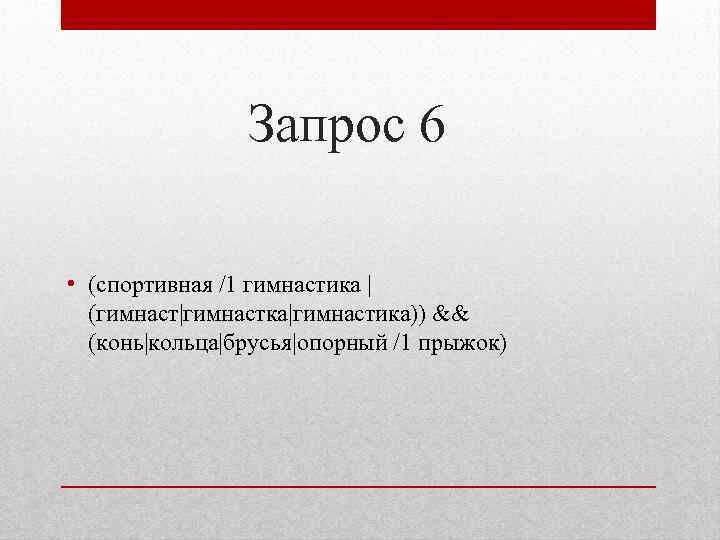 Запрос 6

• (спортивная /1 гимнастика | (гимнаст|гимнастка|гимнастика)) && (конь|кольца|брусья|опорный /1 прыжок)